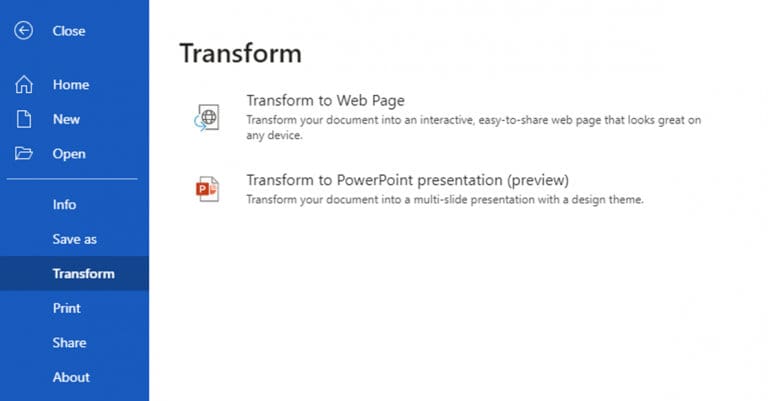 Close

Home

New

Open

Info

Save as

Transform

Print

Share

About

Transform

Transform to Web Page
Transform your document into an interactive, easy-to-share web page that looks great on any device.

Transform to PowerPoint presentation (preview)
Transform your document into a multi-slide presentation with a design theme.